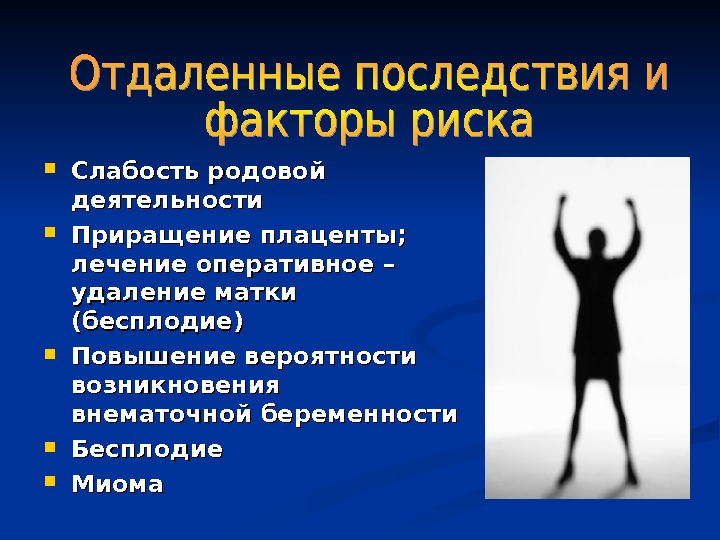 Отдаленные последствия и факторы риска

- Слабость родовой деятельности
- Приращение плаценты; лечение оперативное – удаление матки (бесплодие)
- Повышение вероятности возникновения внематочной беременности
- Бесплодие
- Миома